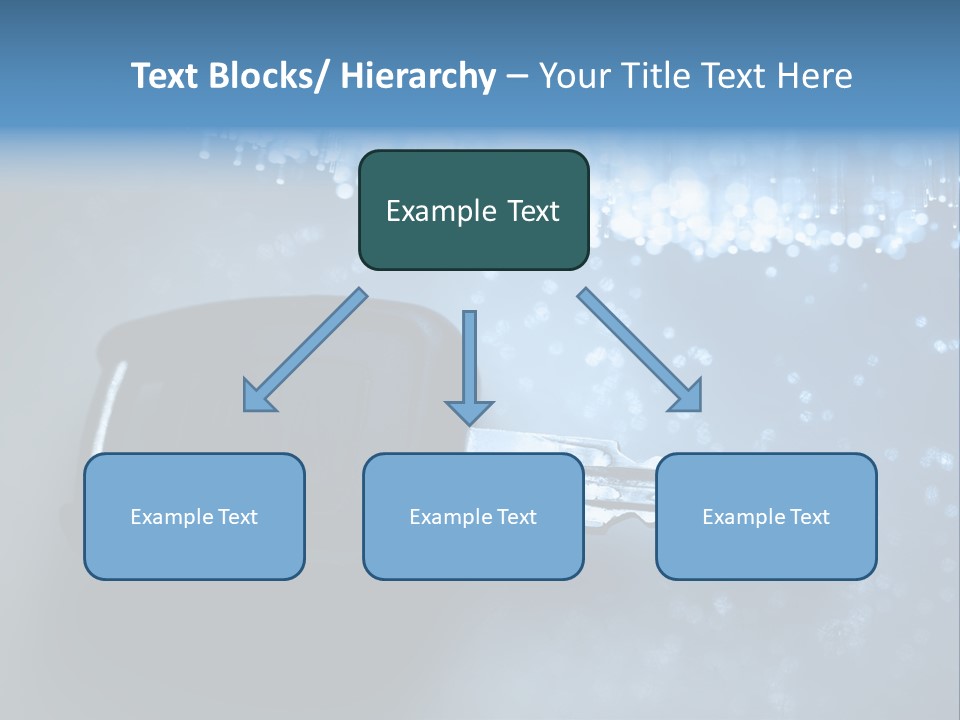 Text Blocks/ Hierarchy – Your Title Text Here

Example Text

Example Text

Example Text

Example Text